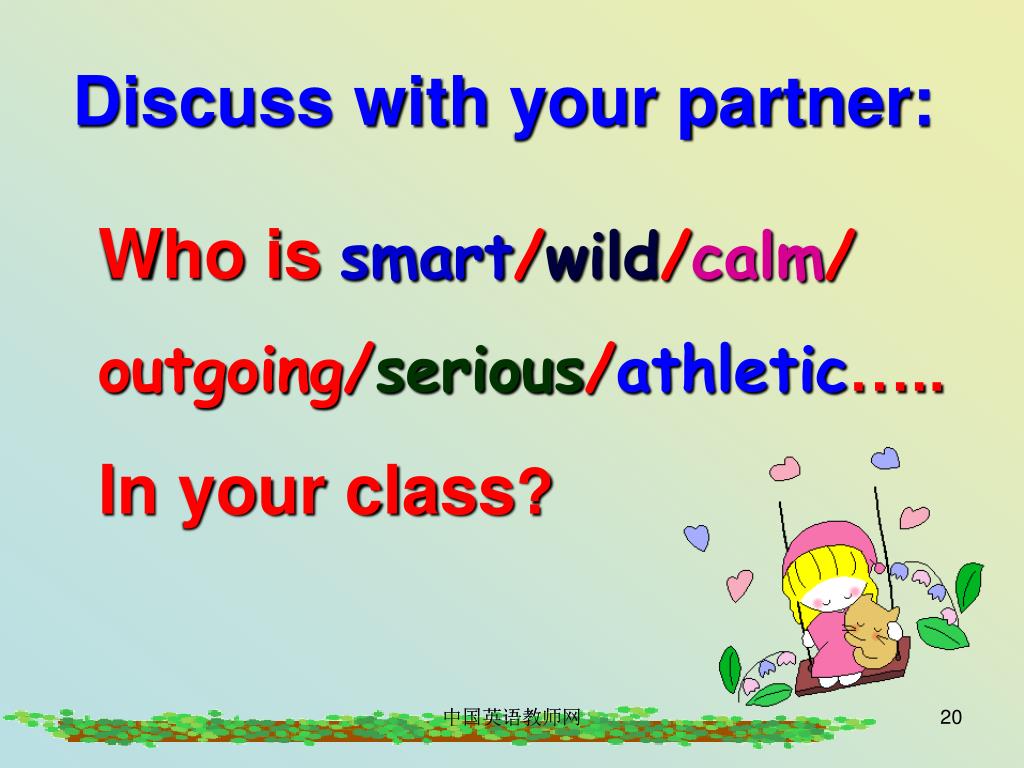 Discuss with your partner:

Who is smart/wild/calm/

outgoing/serious/athletic…..

In your class?

中国英语教师网

20